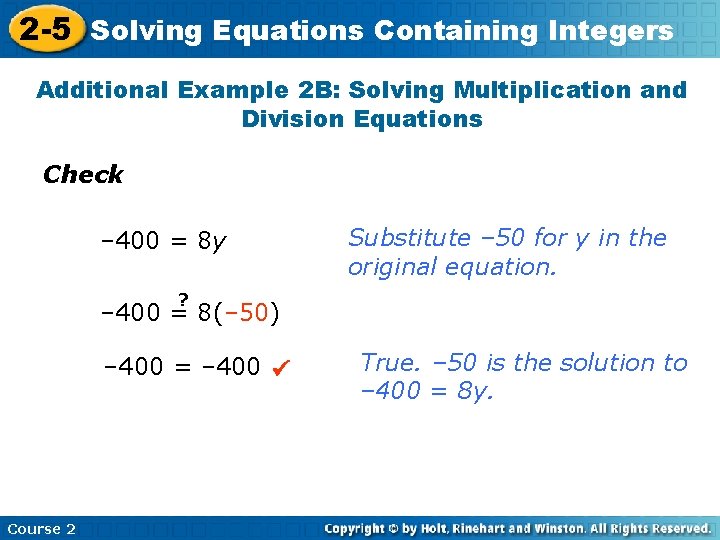 2-5 Solving Equations Containing Integers

Additional Example 2B: Solving Multiplication and Division Equations

Check

$-400 = 8y$

Substitute –50 for y in the original equation.

$-400 \stackrel{?}{=} 8(-50)$

$-400 = -400$ ✔

True. –50 is the solution to –400 = 8y.

Course 2

Copyright © by Holt, Rinehart and Winston. All Rights Reserved.